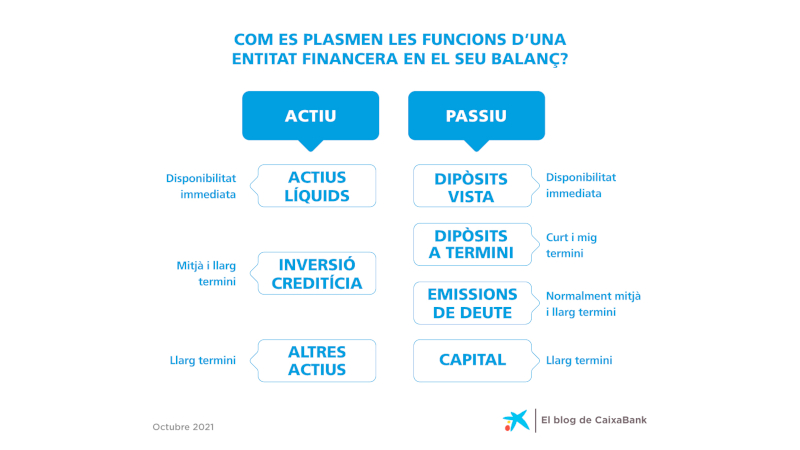 COM ES PLASMEN LES FUNCIONS D'UNA ENTITAT FINANCERA EN EL SEU BALANÇ?

ACTIU

Disponibilitat immediata
ACTIUS LÍQUIDS

Mitjà i llarg termini
INVERSIÓ CREDITÍCIA

Llarg termini
ALTRES ACTIUS

PASSIU

DIPÒSITS VISTA
Disponibilitat immediata

DIPÒSITS A TERMINI
Curt i mig termini

EMISSIONS DE DEUTE
Normalment mitjà i llarg termini

CAPITAL
Llarg termini

Octubre 2021

El blog de CaixaBank